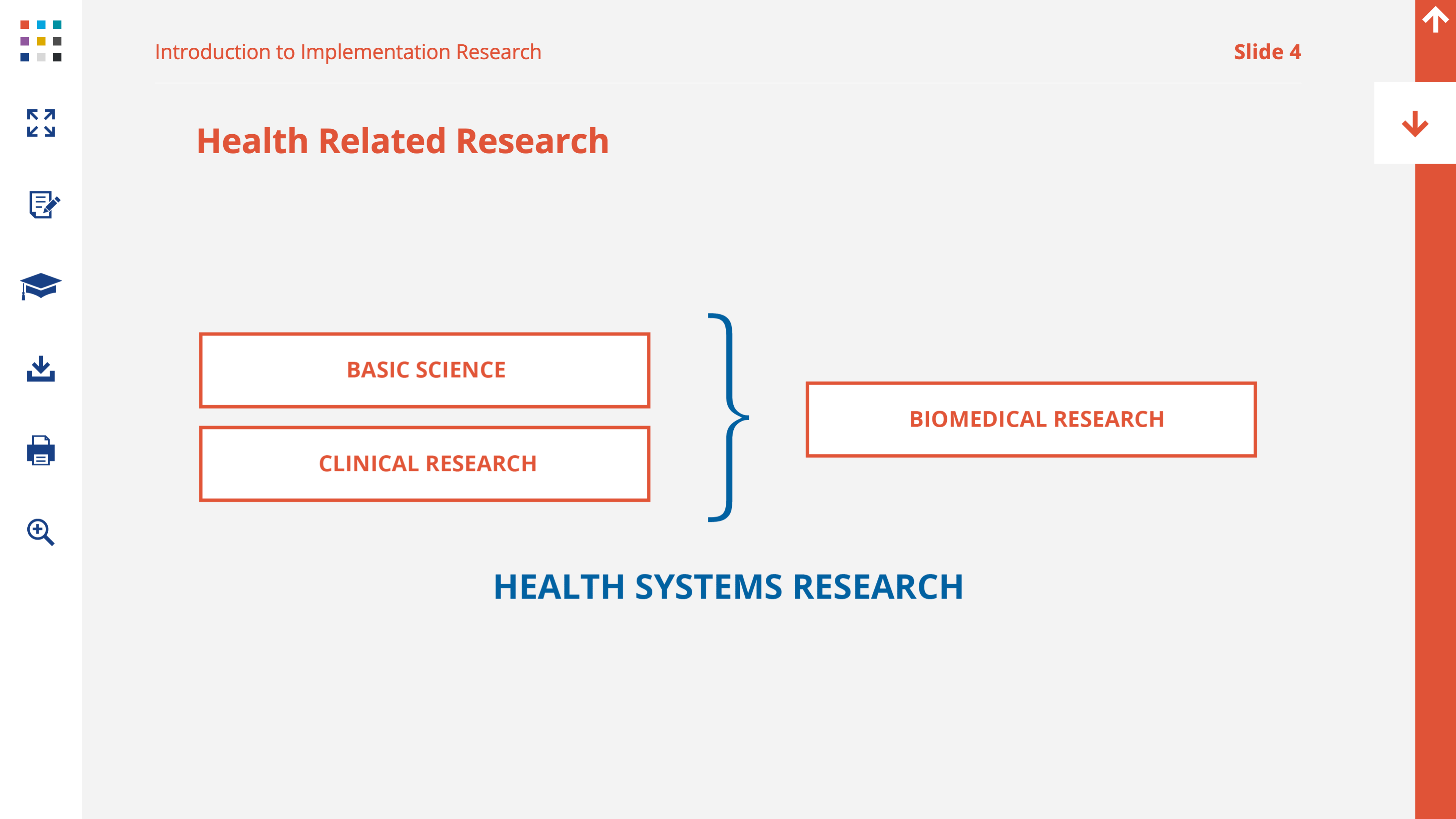 Introduction to Implementation Research

Slide 4

Health Related Research

BASIC SCIENCE

CLINICAL RESEARCH

BIOMEDICAL RESEARCH

HEALTH SYSTEMS RESEARCH